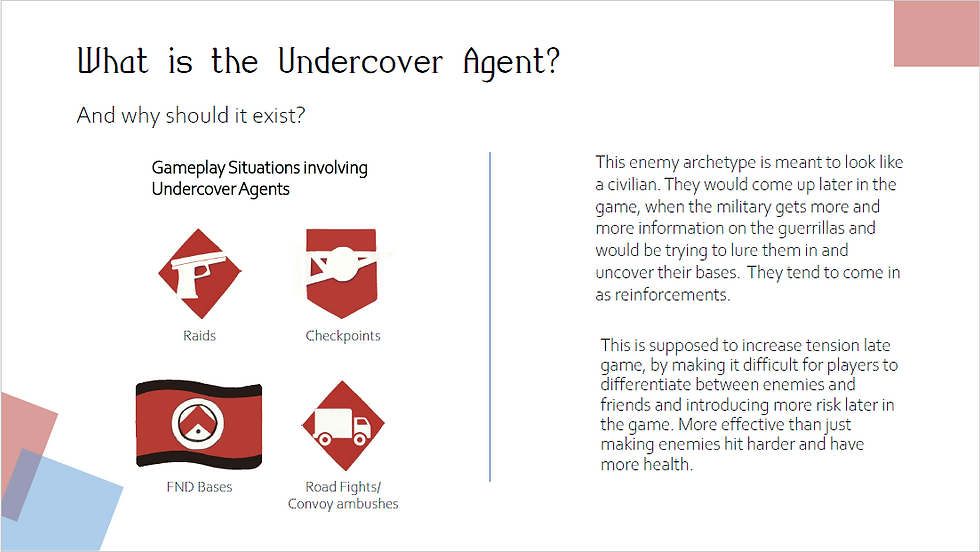 What is the Undercover Agent?

And why should it exist?

Gameplay Situations involving Undercover Agents

Raids

Checkpoints

FND Bases

Road Fights/ Convoy ambushes

This enemy archetype is meant to look like a civilian. They would come up later in the game, when the military gets more and more information on the guerrillas and would be trying to lure them in and uncover their bases. They tend to come in as reinforcements.

This is supposed to increase tension late game, by making it difficult for players to differentiate between enemies and friends and introducing more risk later in the game. More effective than just making enemies hit harder and have more health.